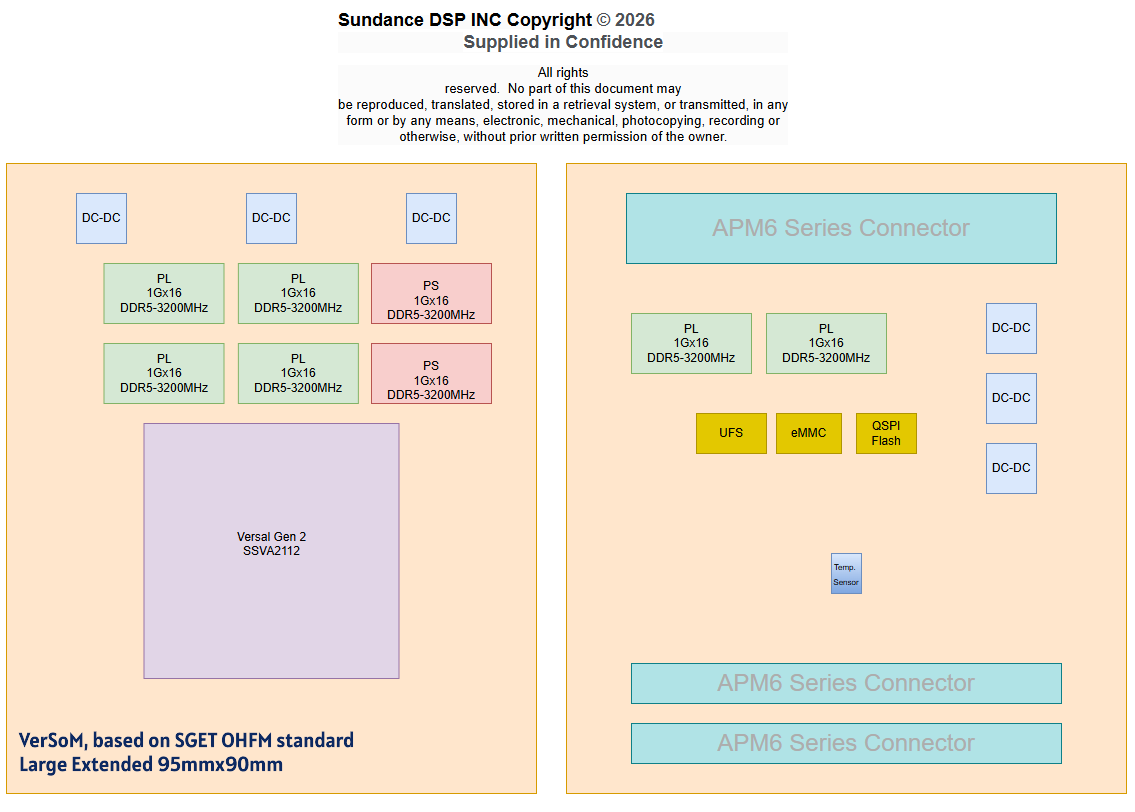 Sundance DSP INC Copyright © 2026
Supplied in Confidence

All rights reserved. No part of this document may be reproduced, translated, stored in a retrieval system, or transmitted, in any form or by any means, electronic, mechanical, photocopying, recording or otherwise, without prior written permission of the owner.

DC-DC
DC-DC
DC-DC

PL
1Gx16
DDR5-3200MHz

PL
1Gx16
DDR5-3200MHz

PS
1Gx16
DDR5-3200MHz

PL
1Gx16
DDR5-3200MHz

PL
1Gx16
DDR5-3200MHz

PS
1Gx16
DDR5-3200MHz

Versal Gen 2
SSVA2112

VerSoM, based on SGET OHFM standard
Large Extended 95mmx90mm

APM6 Series Connector

PL
1Gx16
DDR5-3200MHz

PL
1Gx16
DDR5-3200MHz

DC-DC
DC-DC
DC-DC

UFS
eMMC
QSPI
Flash

Temp.
Sensor

APM6 Series Connector
APM6 Series Connector